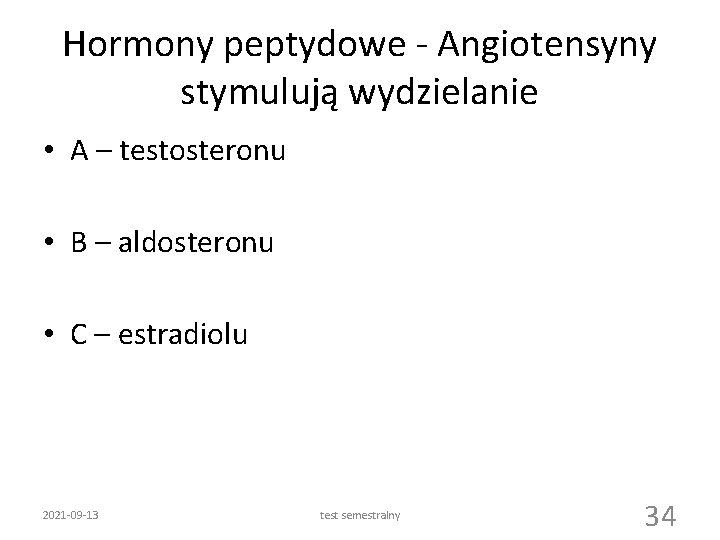 Hormony peptydowe - Angiotensyny stymulują wydzielanie

• A – testosteronu

• B – aldosteronu

• C – estradiolu

2021-09-13

test semestralny

34